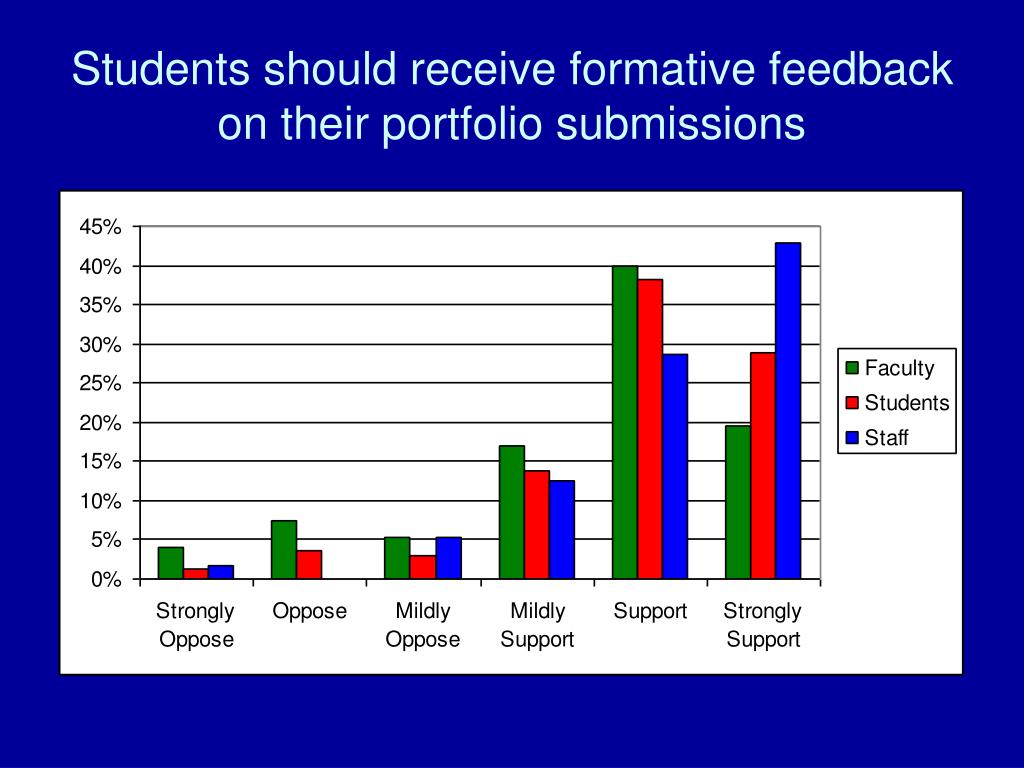 Students should receive formative feedback on their portfolio submissions

45%
40%
35%
30%
25%
20%
15%
10%
5%
0%

Strongly Oppose
Oppose
Mildly Oppose
Mildly Support
Support
Strongly Support

Faculty
Students
Staff